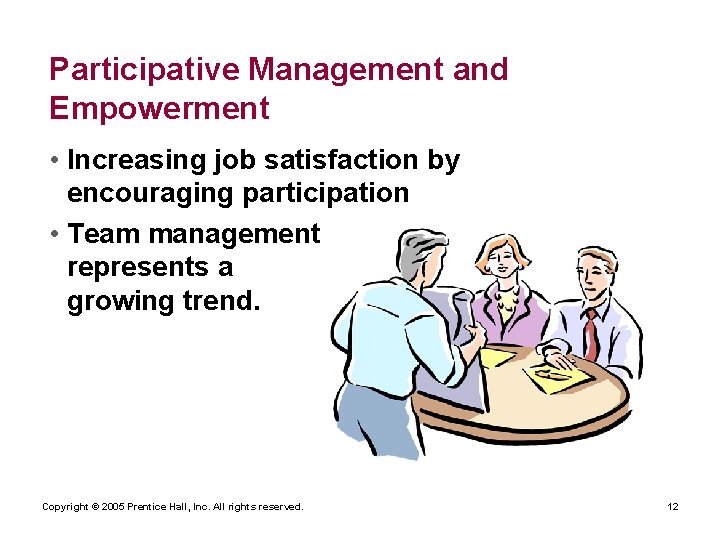 Participative Management and Empowerment

• Increasing job satisfaction by encouraging participation

• Team management represents a growing trend.

Copyright © 2005 Prentice Hall, Inc. All rights reserved.

12